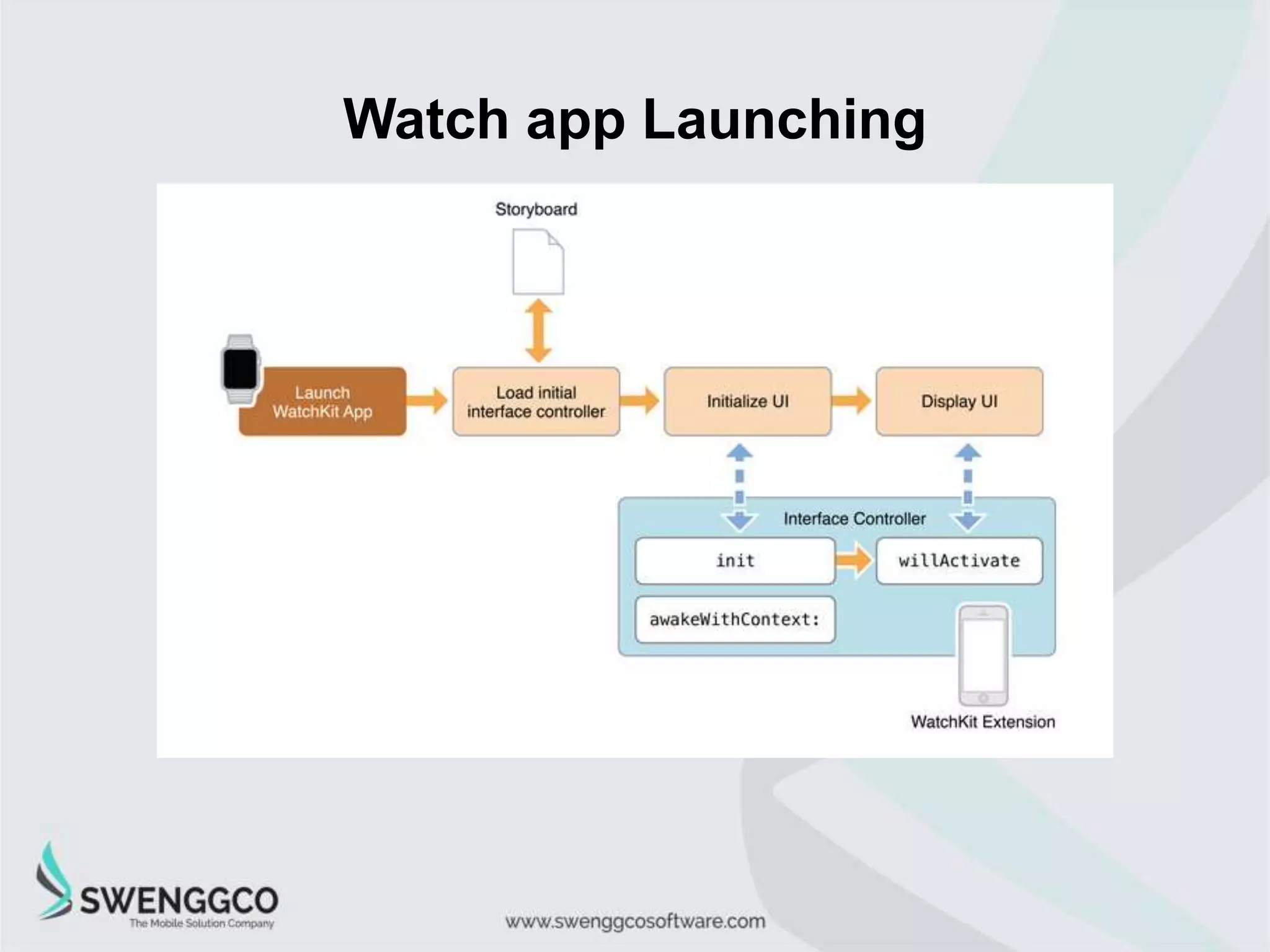 Watch app Launching

Storyboard

Launch WatchKit App

Load initial interface controller

Initialize UI

Display UI

Interface Controller

init

willActivate

awakeWithContext:

WatchKit Extension

SWENGGCO
The Mobile Solution Company

www.swenggcosoftware.com